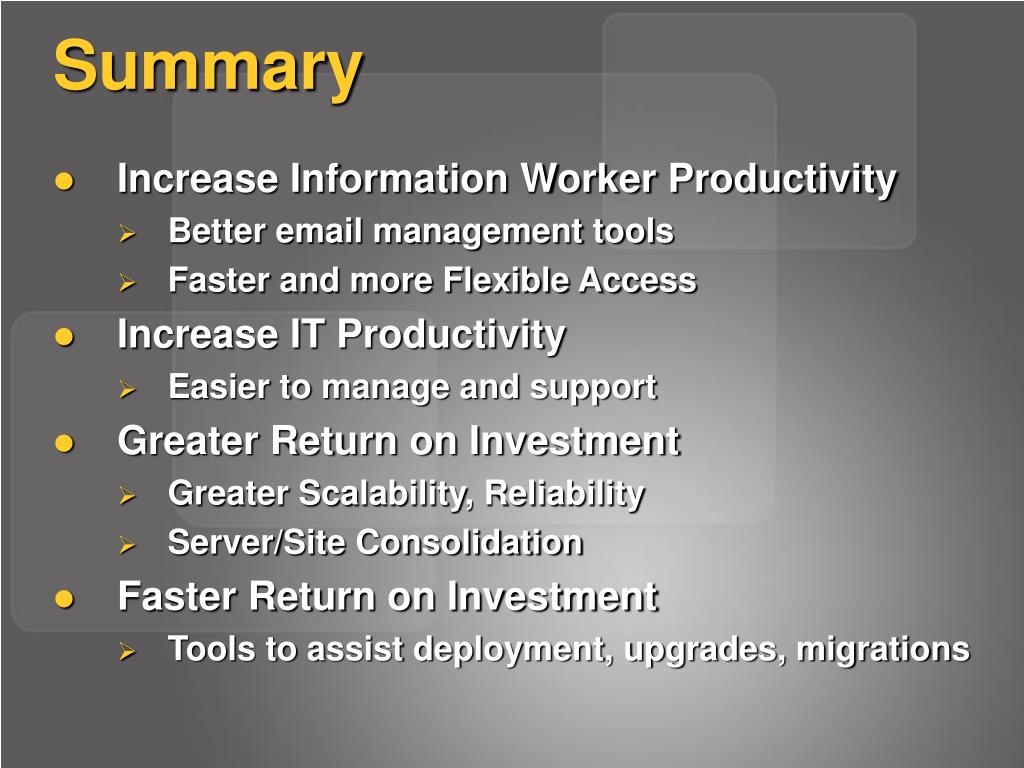 Summary

- Increase Information Worker Productivity
  - Better email management tools
  - Faster and more Flexible Access
- Increase IT Productivity
  - Easier to manage and support
- Greater Return on Investment
  - Greater Scalability, Reliability
  - Server/Site Consolidation
- Faster Return on Investment
  - Tools to assist deployment, upgrades, migrations